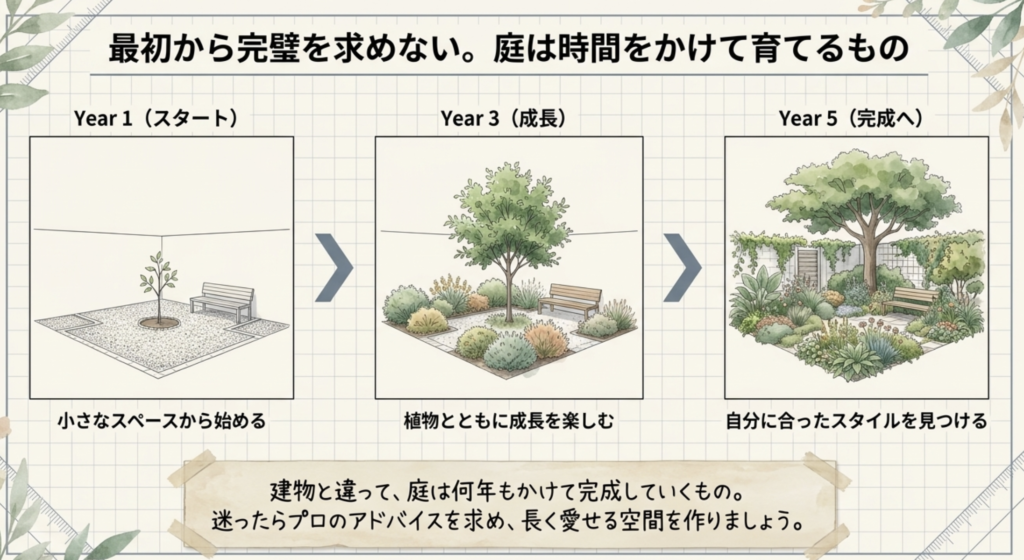 最初から完璧を求めない。庭は時間をかけて育てるもの

Year 1（スタート）

小さなスペースから始める

Year 3（成長）

植物とともに成長を楽しむ

Year 5（完成へ）

自分に合ったスタイルを見つける

建物と違って、庭は何年もかけて完成していくもの。
迷ったらプロのアドバイスを求め、長く愛せる空間を作りましょう。